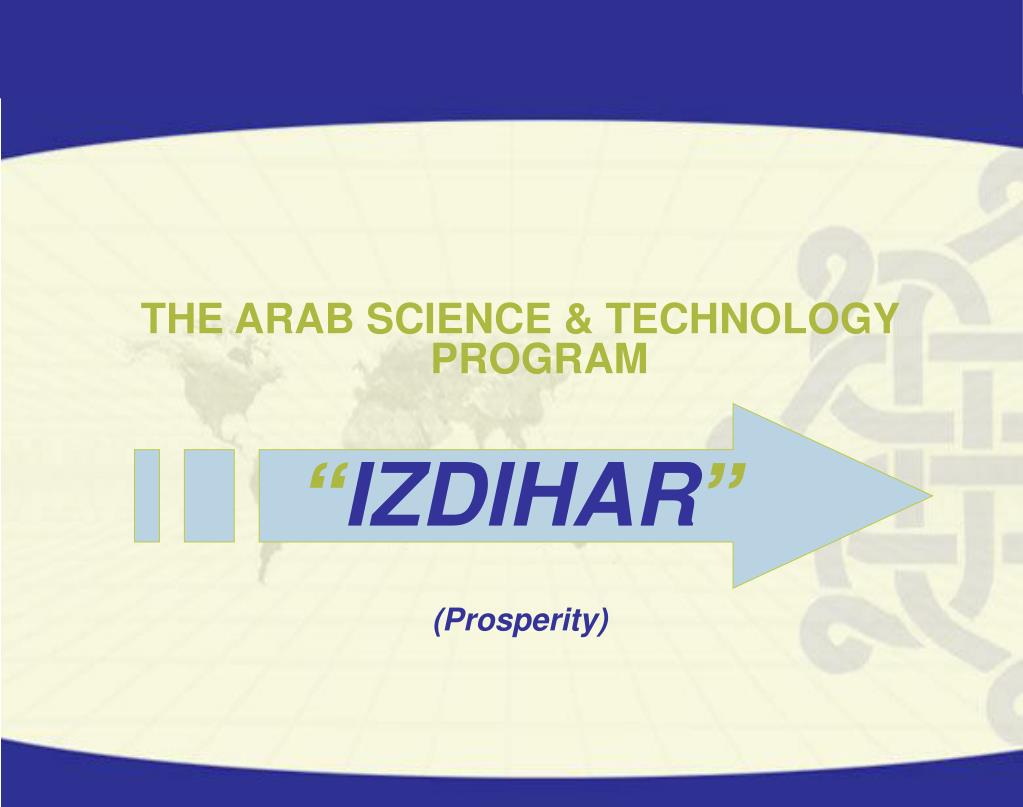 THE ARAB SCIENCE & TECHNOLOGY PROGRAM

“IZDIHAR”

(Prosperity)